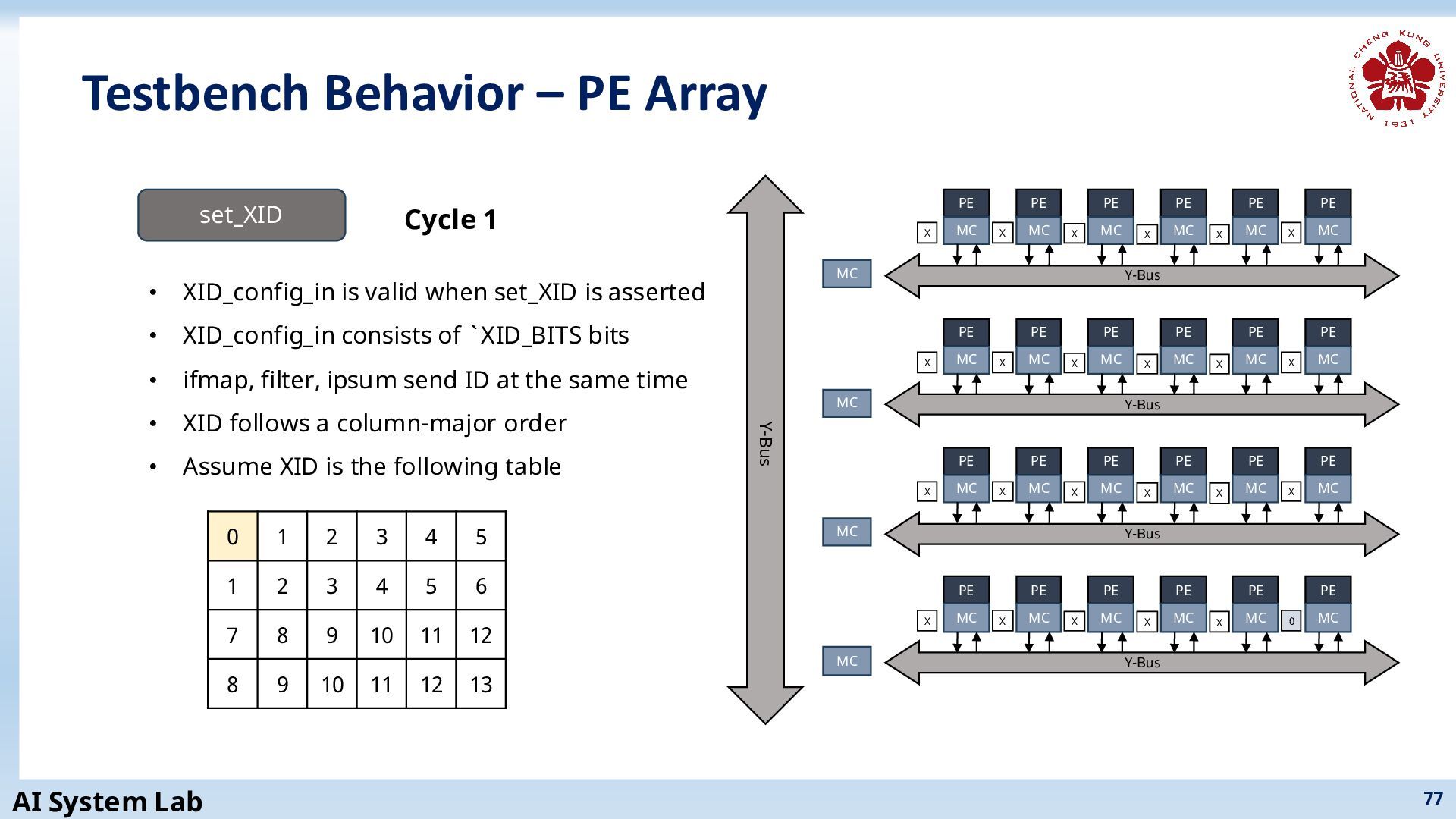 Testbench Behavior – PE Array

NATIONAL CHENG KUNG UNIVERSITY 1931

set_XID

Cycle 1

• XID_config_in is valid when set_XID is asserted
• XID_config_in consists of `XID_BITS bits
• ifmap, filter, ipsum send ID at the same time
• XID follows a column-major order
• Assume XID is the following table

| 0 | 1 | 2 | 3 | 4 | 5 |
|---|---|---|---|---|---|
| 1 | 2 | 3 | 4 | 5 | 6 |
| 7 | 8 | 9 | 10 | 11 | 12 |
| 8 | 9 | 10 | 11 | 12 | 13 |

Y-Bus

PE PE PE PE PE PE
X MC X MC X MC X MC X MC X MC
MC
Y-Bus

PE PE PE PE PE PE
X MC X MC X MC X MC X MC X MC
MC
Y-Bus

PE PE PE PE PE PE
X MC X MC X MC X MC X MC X MC
MC
Y-Bus

PE PE PE PE PE PE
X MC X MC X MC X MC X MC 0 MC
MC
Y-Bus

AI System Lab

77